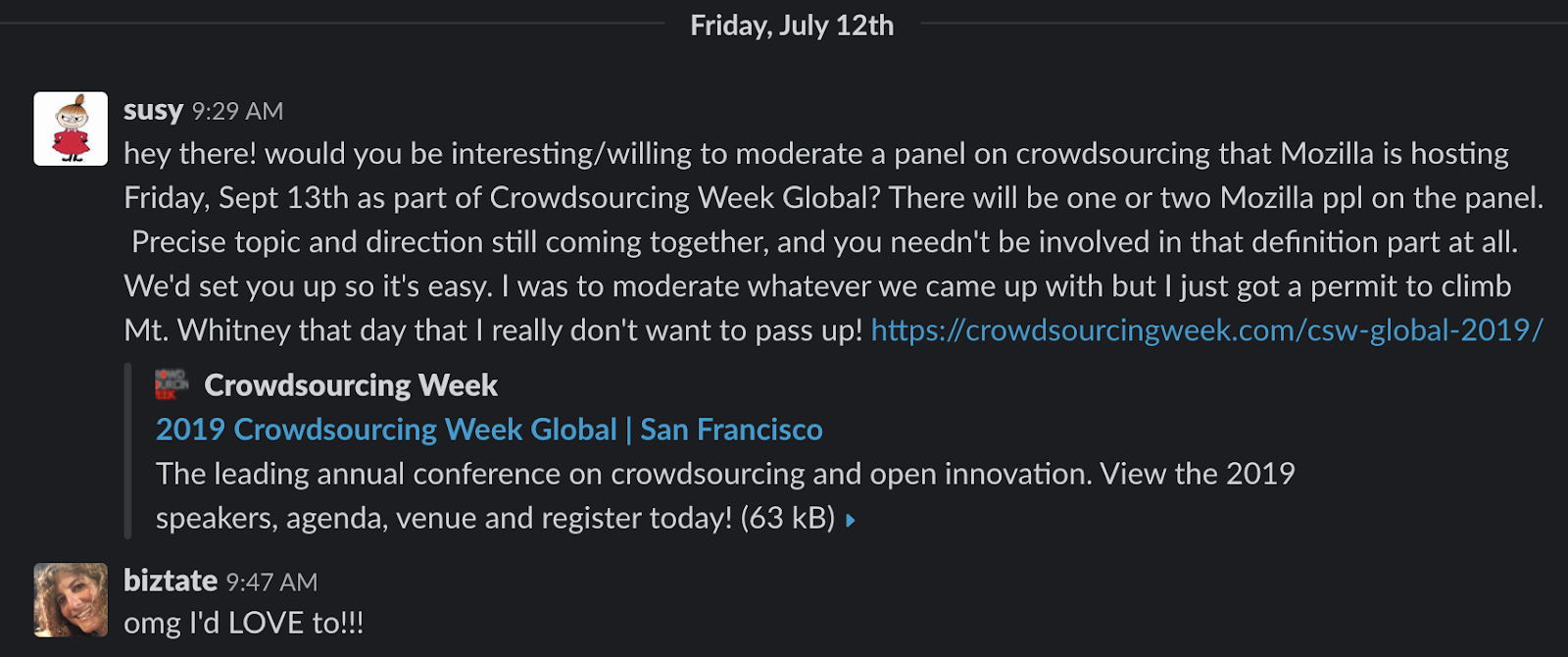 Friday, July 12th

susy 9:29 AM
hey there! would you be interesting/willing to moderate a panel on crowdsourcing that Mozilla is hosting Friday, Sept 13th as part of Crowdsourcing Week Global? There will be one or two Mozilla ppl on the panel. Precise topic and direction still coming together, and you needn't be involved in that definition part at all. We'd set you up so it's easy. I was to moderate whatever we came up with but I just got a permit to climb Mt. Whitney that day that I really don't want to pass up! https://crowdsourcingweek.com/csw-global-2019/

Crowdsourcing Week
2019 Crowdsourcing Week Global | San Francisco
The leading annual conference on crowdsourcing and open innovation. View the 2019 speakers, agenda, venue and register today! (63 kB)

biztate 9:47 AM
omg I'd LOVE to!!!